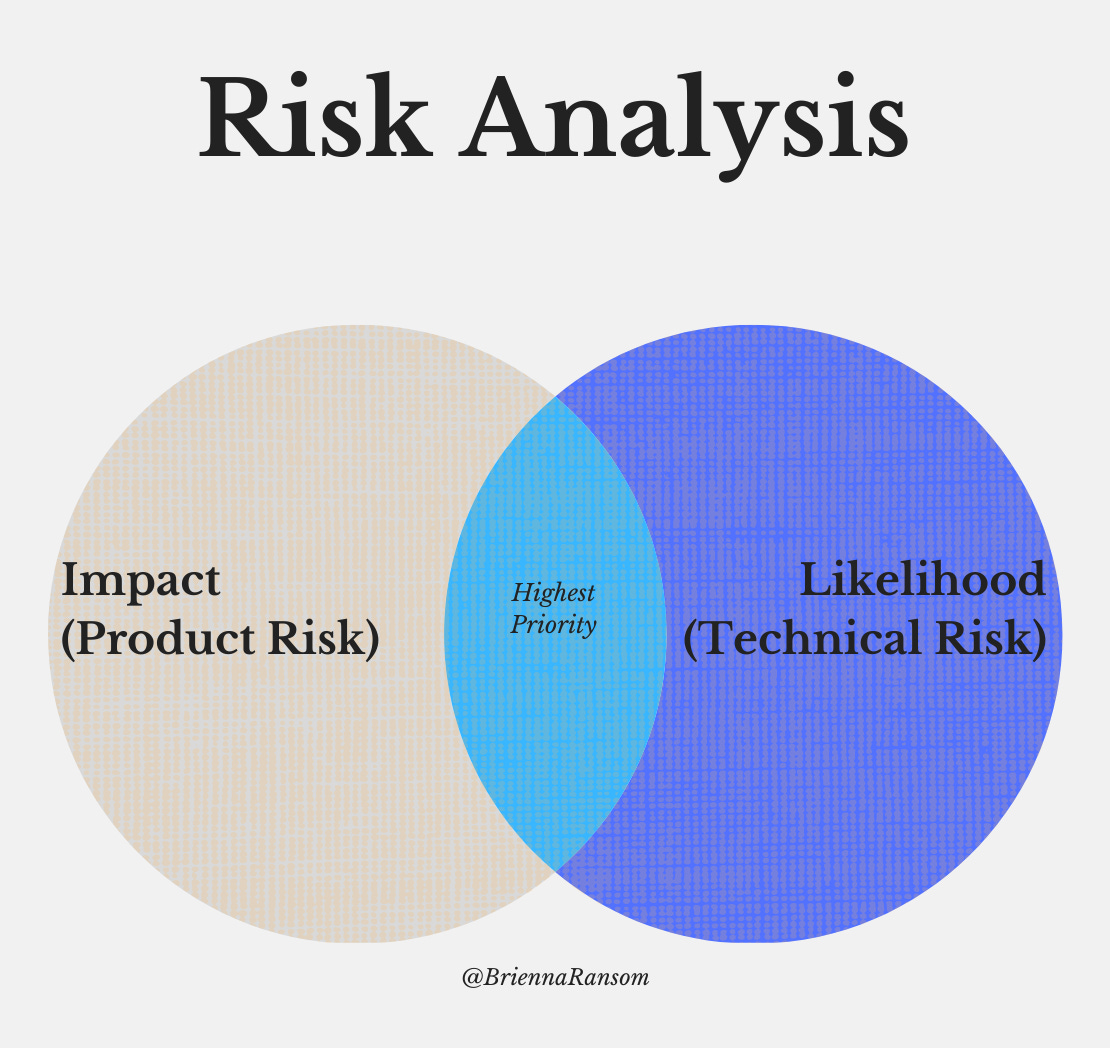 Risk Analysis

Impact
(Product Risk)

Highest
Priority

Likelihood
(Technical Risk)

@BriennaRansom